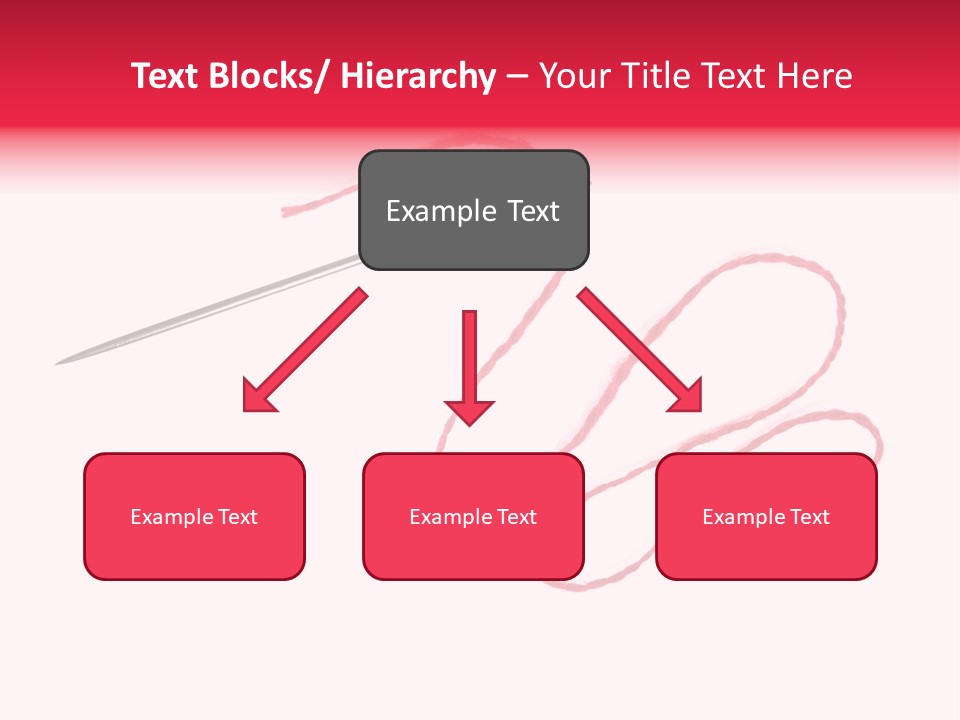 Text Blocks/ Hierarchy – Your Title Text Here

Example Text

Example Text

Example Text

Example Text